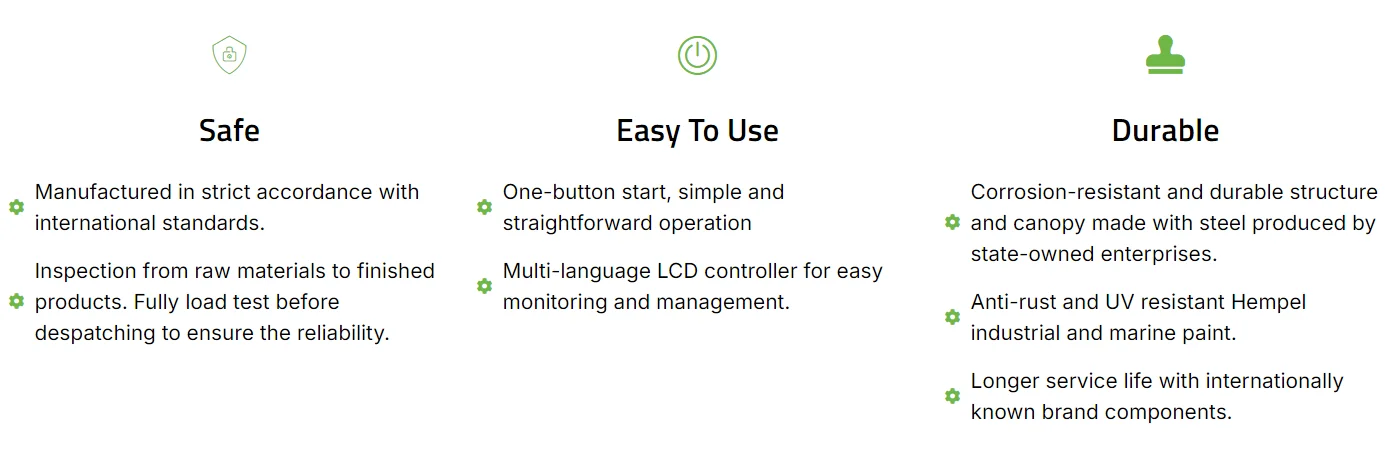 Safe

Manufactured in strict accordance with international standards.

Inspection from raw materials to finished products. Fully load test before despatching to ensure the reliability.

Easy To Use

One-button start, simple and straightforward operation

Multi-language LCD controller for easy monitoring and management.

Durable

Corrosion-resistant and durable structure and canopy made with steel produced by state-owned enterprises.

Anti-rust and UV resistant Hempel industrial and marine paint.

Longer service life with internationally known brand components.